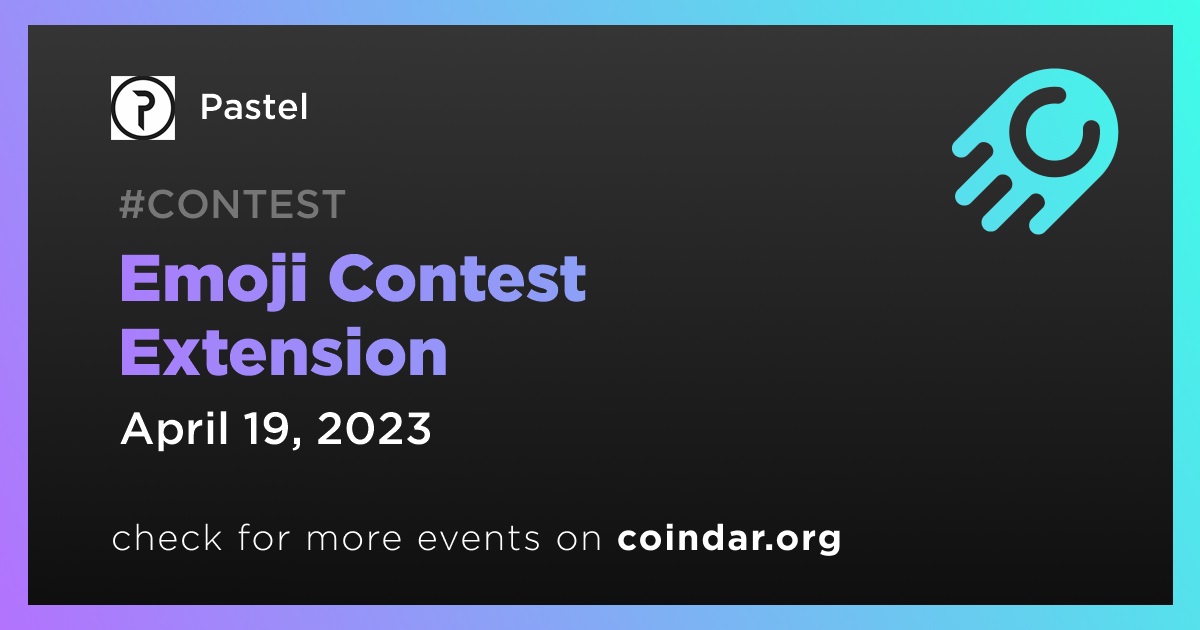 Pastel

#CONTEST

Emoji Contest Extension

April 19, 2023

check for more events on coindar.org